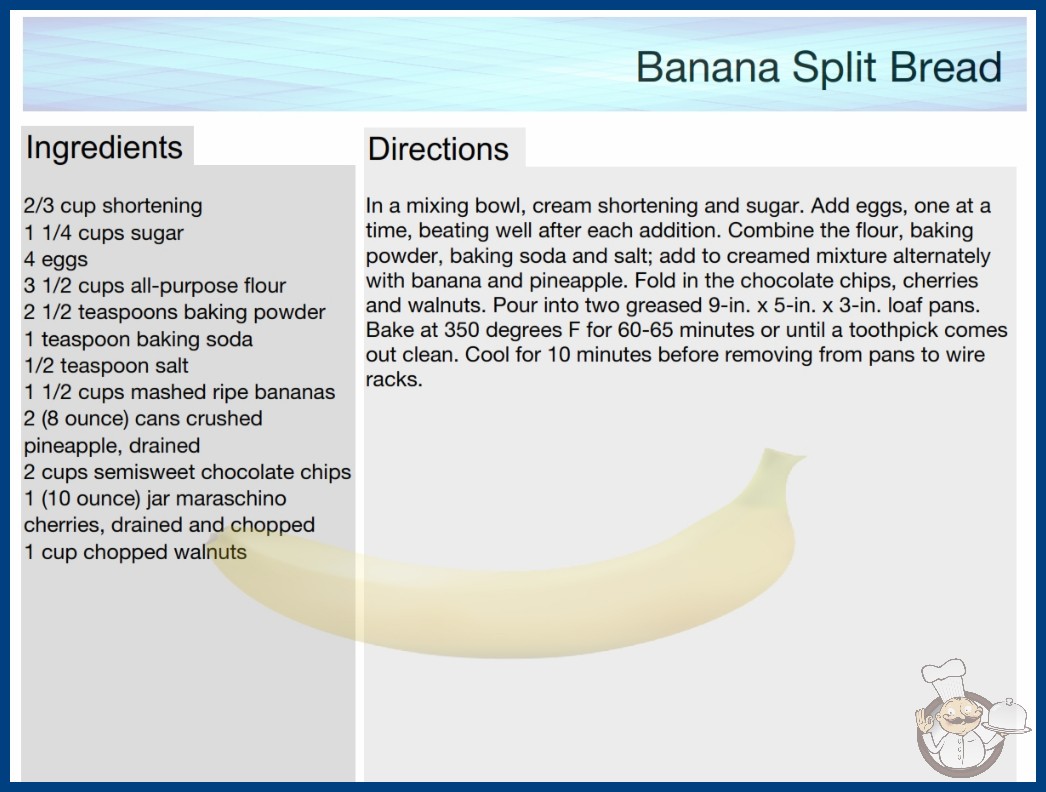 Banana Split Bread

Ingredients

2/3 cup shortening
1 1/4 cups sugar
4 eggs
3 1/2 cups all-purpose flour
2 1/2 teaspoons baking powder
1 teaspoon baking soda
1/2 teaspoon salt
1 1/2 cups mashed ripe bananas
2 (8 ounce) cans crushed pineapple, drained
2 cups semisweet chocolate chips
1 (10 ounce) jar maraschino cherries, drained and chopped
1 cup chopped walnuts

Directions

In a mixing bowl, cream shortening and sugar. Add eggs, one at a time, beating well after each addition. Combine the flour, baking powder, baking soda and salt; add to creamed mixture alternately with banana and pineapple. Fold in the chocolate chips, cherries and walnuts. Pour into two greased 9-in. x 5-in. x 3-in. loaf pans. Bake at 350 degrees F for 60-65 minutes or until a toothpick comes out clean. Cool for 10 minutes before removing from pans to wire racks.